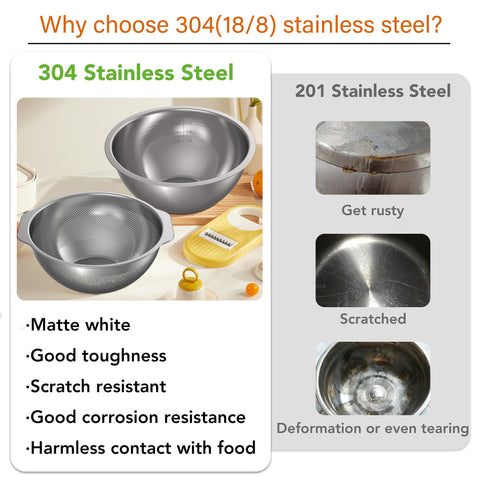 Why choose 304(18/8) stainless steel?

304 Stainless Steel

·Matte white
·Good toughness
·Scratch resistant
·Good corrosion resistance
·Harmless contact with food

201 Stainless Steel

Get rusty

Scratched

Deformation or even tearing